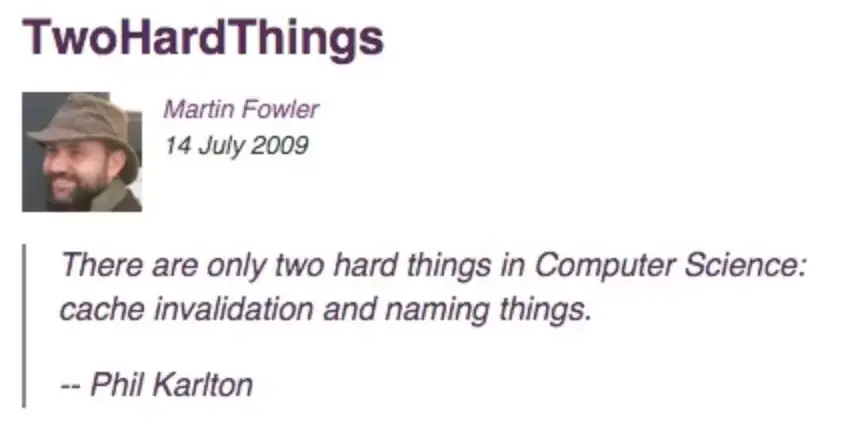 TwoHardThings

Martin Fowler
14 July 2009

There are only two hard things in Computer Science: cache invalidation and naming things.

-- Phil Karlton